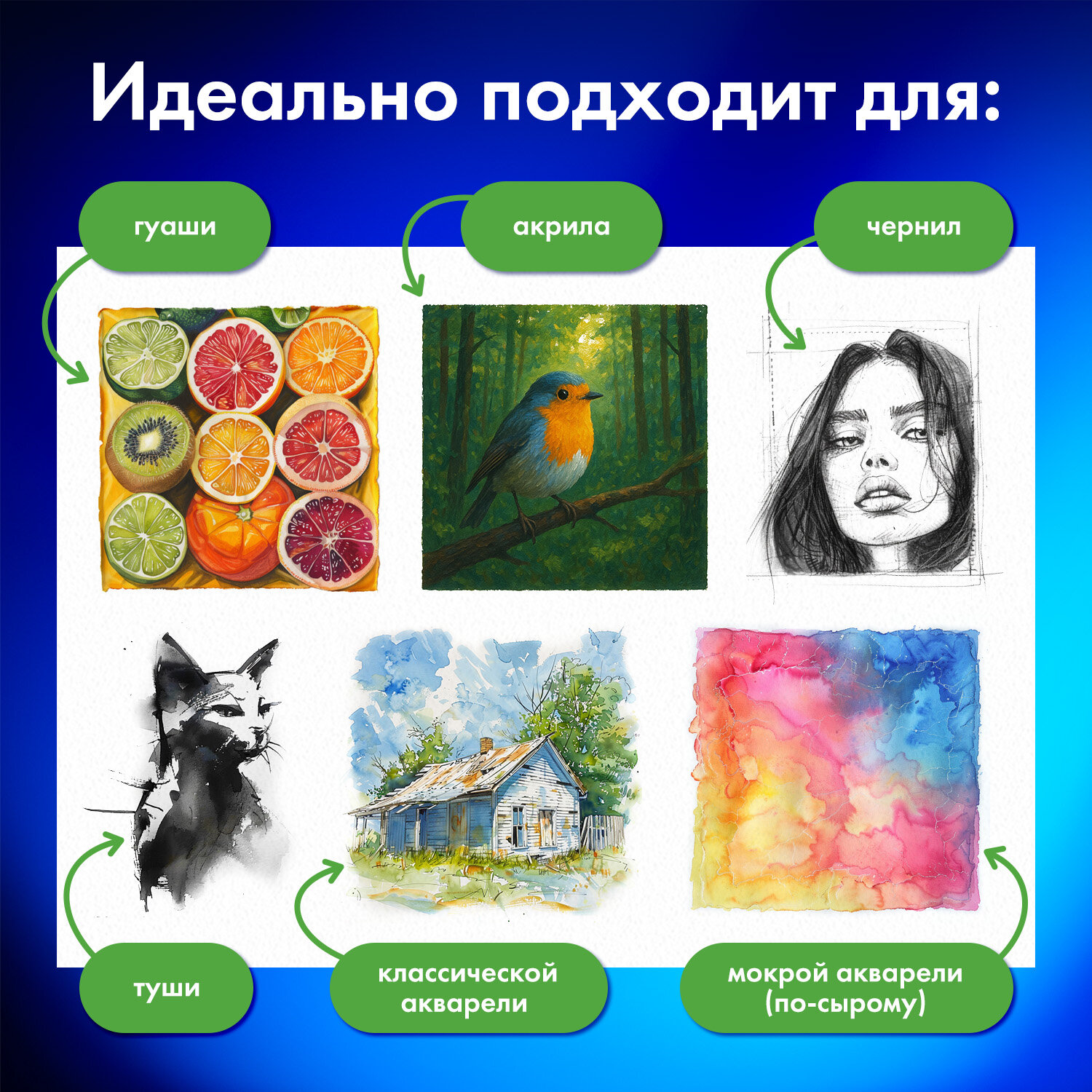 Идеально подходит для:

гуаши

акрила

чернил

туши

классической акварели

мокрой акварели (по-сырому)